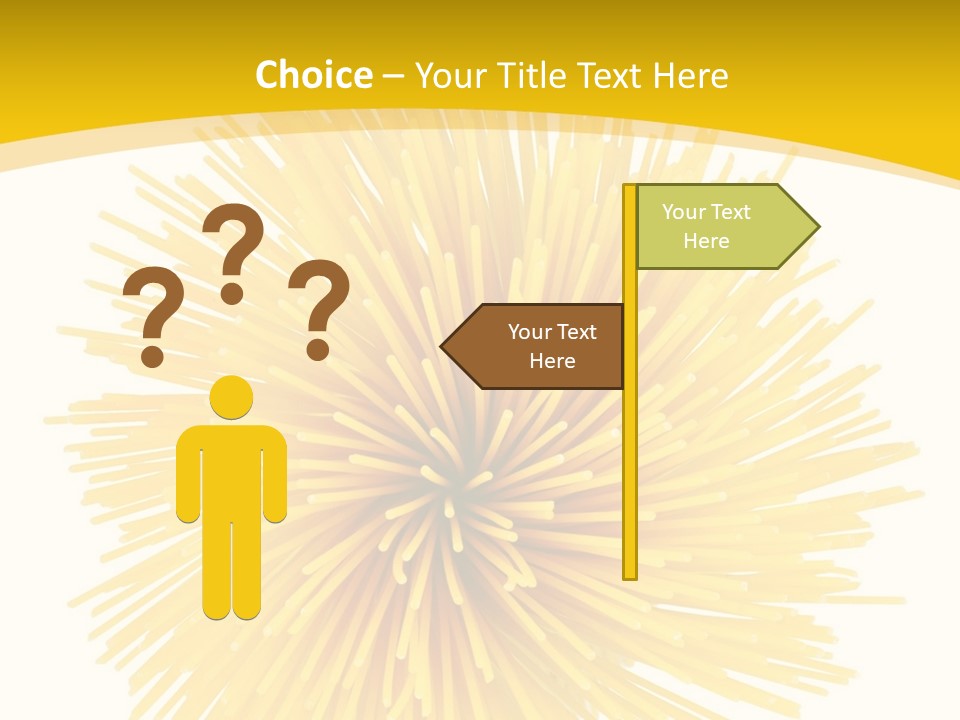 Choice – Your Title Text Here

? ? ?

Your Text Here

Your Text Here